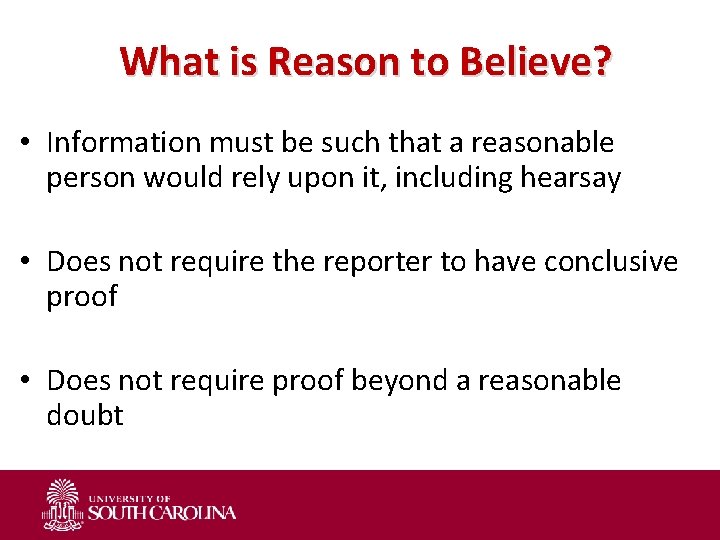 What is Reason to Believe?

• Information must be such that a reasonable person would rely upon it, including hearsay

• Does not require the reporter to have conclusive proof

• Does not require proof beyond a reasonable doubt

UNIVERSITY OF SOUTH CAROLINA